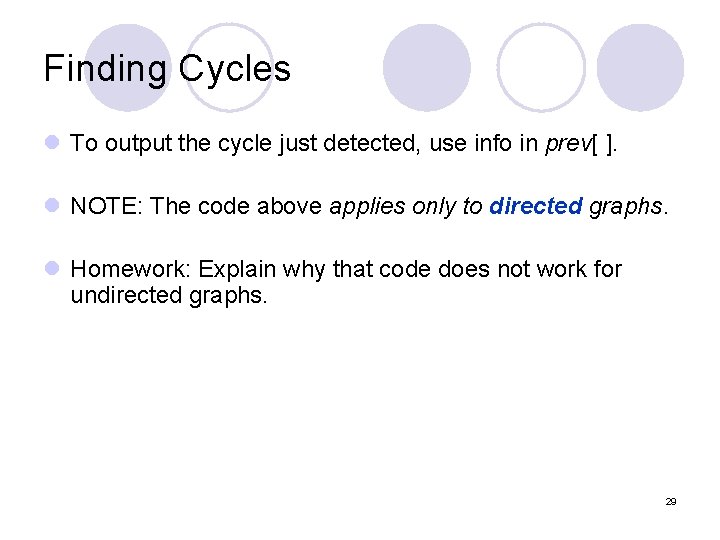 Finding Cycles

To output the cycle just detected, use info in prev[ ].

NOTE: The code above applies only to directed graphs.

Homework: Explain why that code does not work for undirected graphs.

29